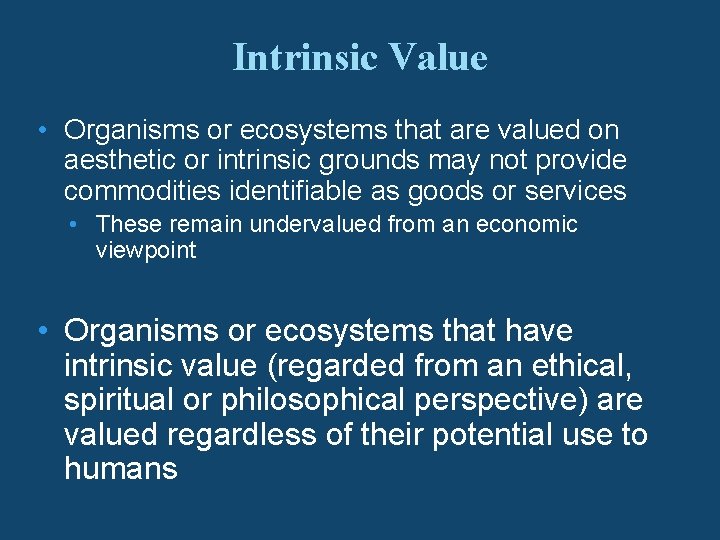 Intrinsic Value

• Organisms or ecosystems that are valued on aesthetic or intrinsic grounds may not provide commodities identifiable as goods or services

• These remain undervalued from an economic viewpoint

• Organisms or ecosystems that have intrinsic value (regarded from an ethical, spiritual or philosophical perspective) are valued regardless of their potential use to humans